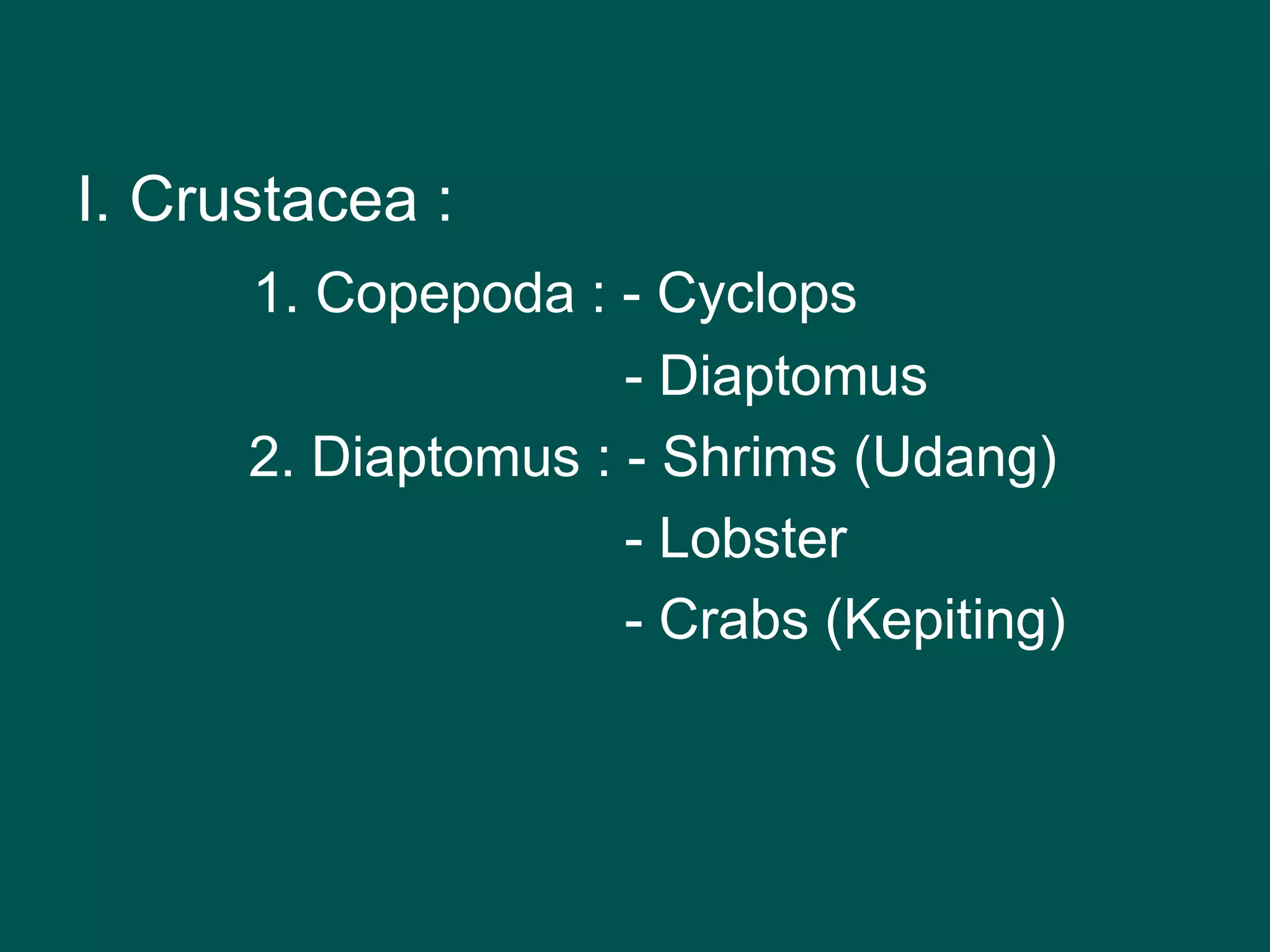 I. Crustacea :

1. Copepoda : - Cyclops
- Diaptomus

2. Diaptomus : - Shrims (Udang)
- Lobster
- Crabs (Kepiting)